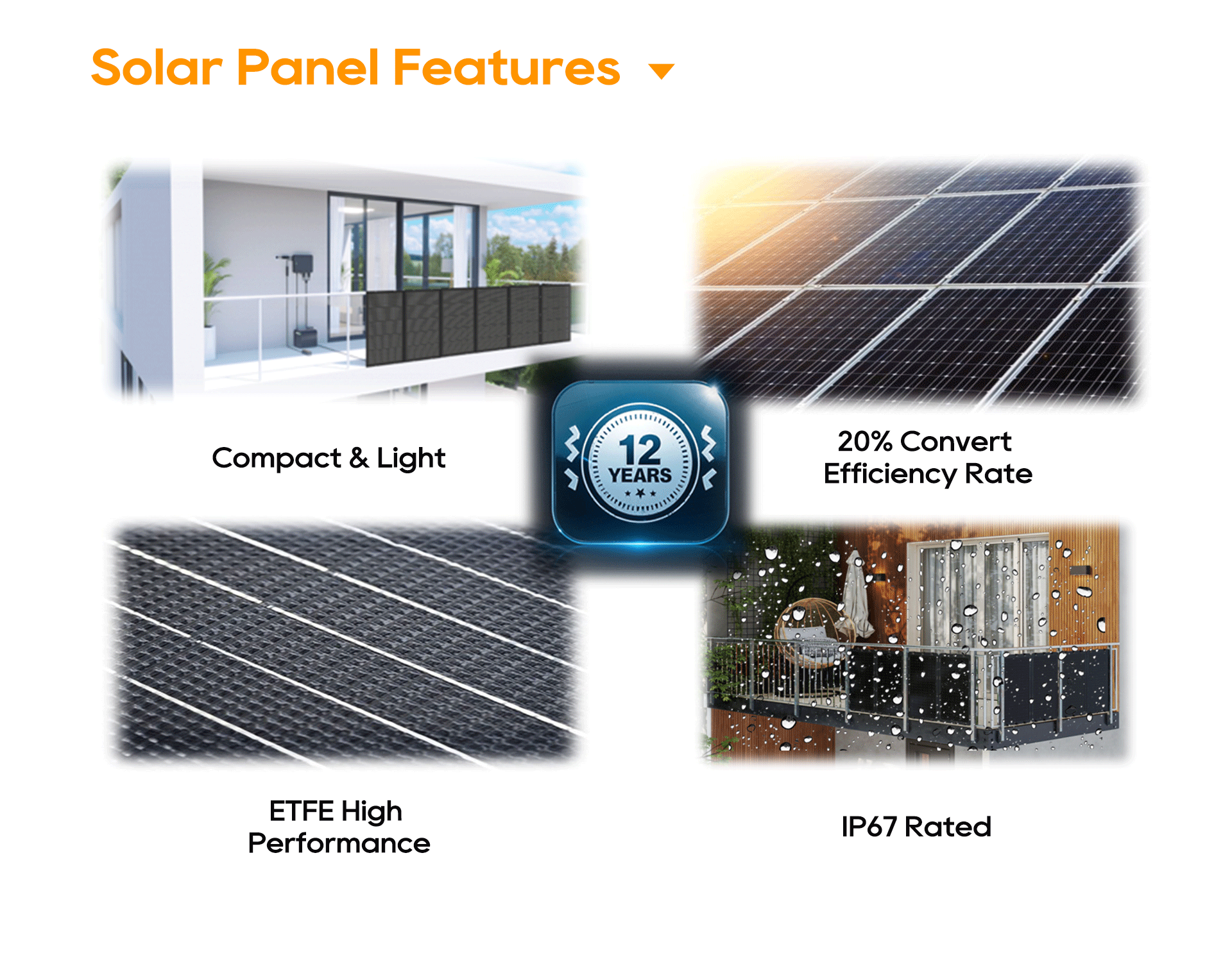 Solar Panel Features

Compact & Light

12 YEARS

20% Convert Efficiency Rate

ETFE High Performance

IP67 Rated